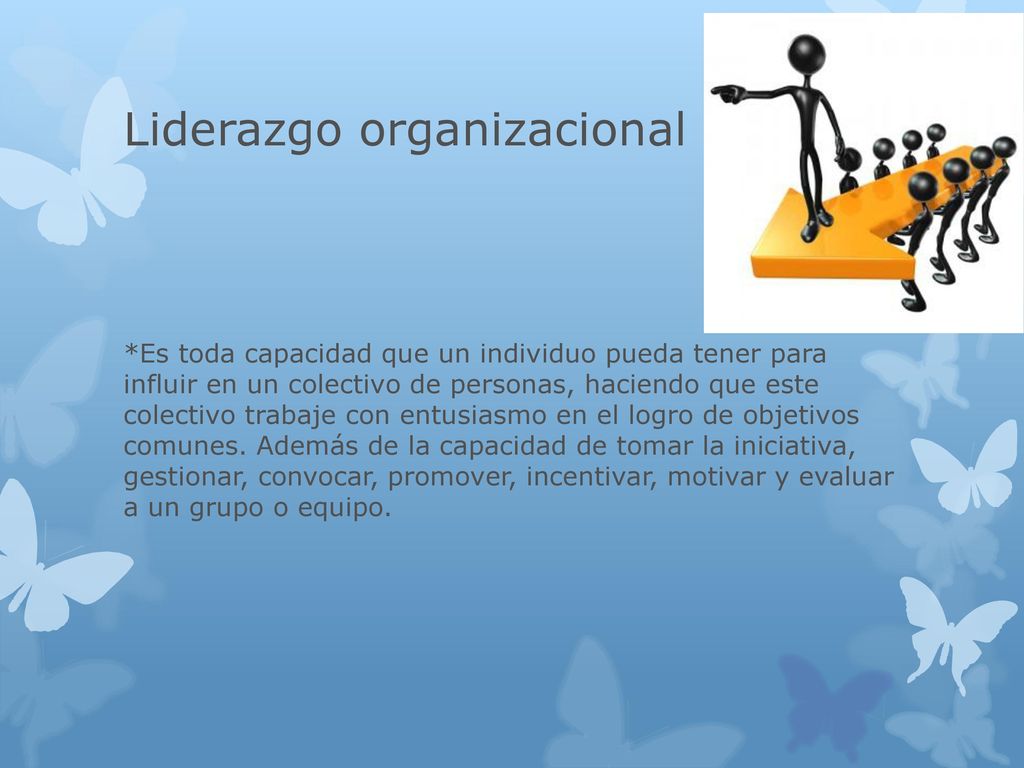 Liderazgo organizacional

*Es toda capacidad que un individuo pueda tener para influir en un colectivo de personas, haciendo que este colectivo trabaje con entusiasmo en el logro de objetivos comunes. Además de la capacidad de tomar la iniciativa, gestionar, convocar, promover, incentivar, motivar y evaluar a un grupo o equipo.